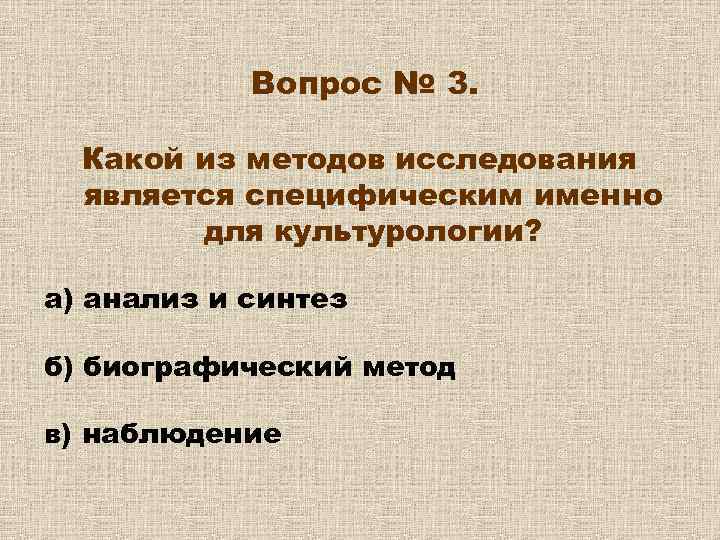 Вопрос № 3.

Какой из методов исследования является специфическим именно для культурологии?

а) анализ и синтез

б) биографический метод

в) наблюдение